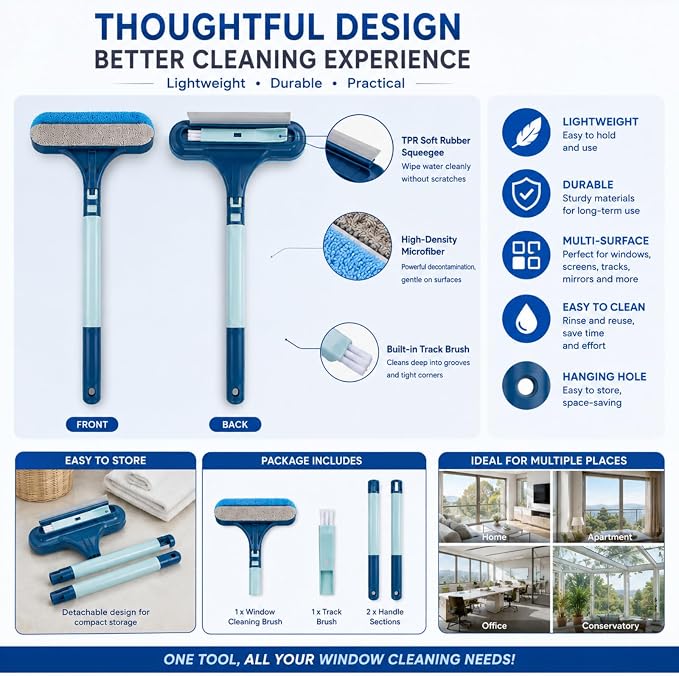 THOUGHTFUL DESIGN
BETTER CLEANING EXPERIENCE
Lightweight • Durable • Practical

TPR Soft Rubber Squeegee
Wipe water cleanly without scratches

High-Density Microfiber
Powerful decontamination, gentle on surfaces

Built-in Track Brush
Cleans deep into grooves and tight corners

FRONT
BACK

LIGHTWEIGHT
Easy to hold and use

DURABLE
Sturdy materials for long-term use

MULTI-SURFACE
Perfect for windows, screens, tracks, mirrors and more

EASY TO CLEAN
Rinse and reuse, save time and effort

HANGING HOLE
Easy to store, space-saving

EASY TO STORE
Detachable design for compact storage

PACKAGE INCLUDES
1 x Window Cleaning Brush
1 x Track Brush
2 x Handle Sections

IDEAL FOR MULTIPLE PLACES
Home
Apartment
Office
Conservatory

ONE TOOL, ALL YOUR WINDOW CLEANING NEEDS!